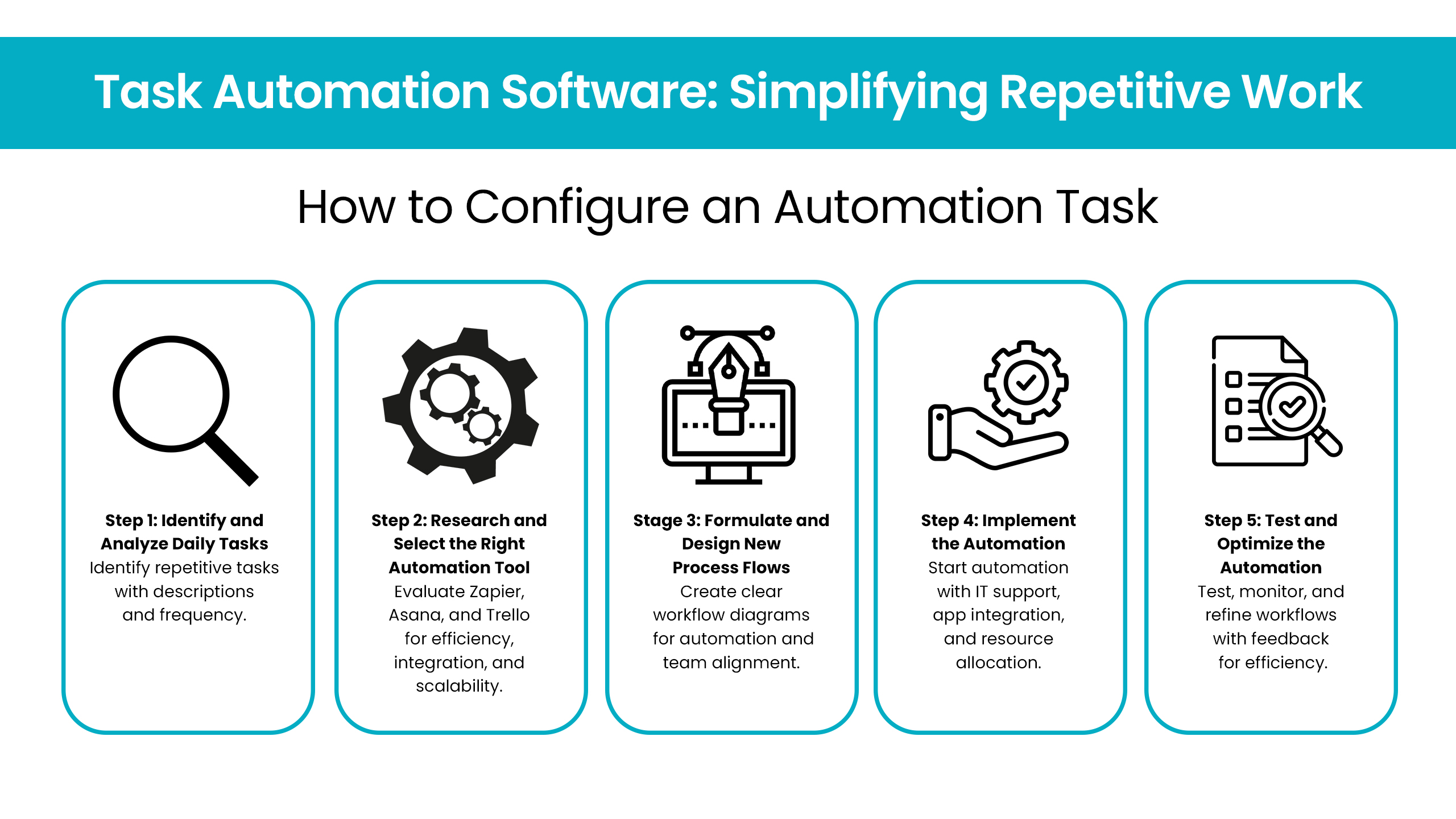 Task Automation Software: Simplifying Repetitive Work

How to Configure an Automation Task

Step 1: Identify and Analyze Daily Tasks
Identify repetitive tasks with descriptions and frequency.

Step 2: Research and Select the Right Automation Tool
Evaluate Zapier, Asana, and Trello for efficiency, integration, and scalability.

Stage 3: Formulate and Design New Process Flows
Create clear workflow diagrams for automation and team alignment.

Step 4: Implement the Automation
Start automation with IT support, app integration, and resource allocation.

Step 5: Test and Optimize the Automation
Test, monitor, and refine workflows with feedback for efficiency.